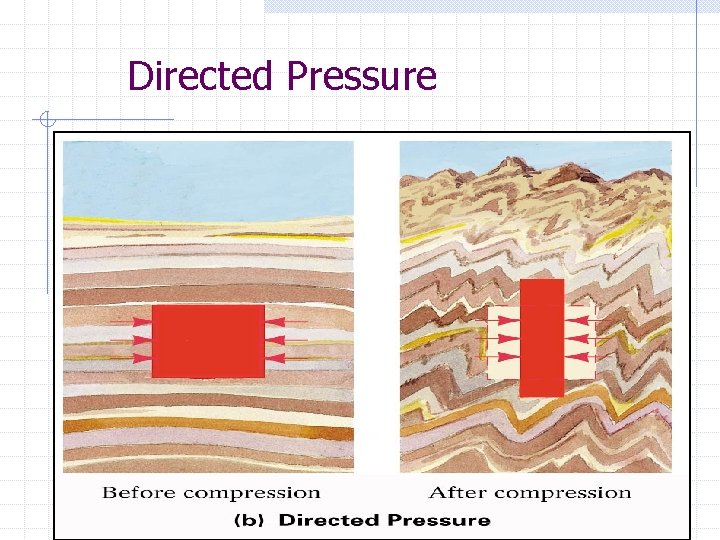 Directed Pressure

Before compression

After compression

(b) Directed Pressure